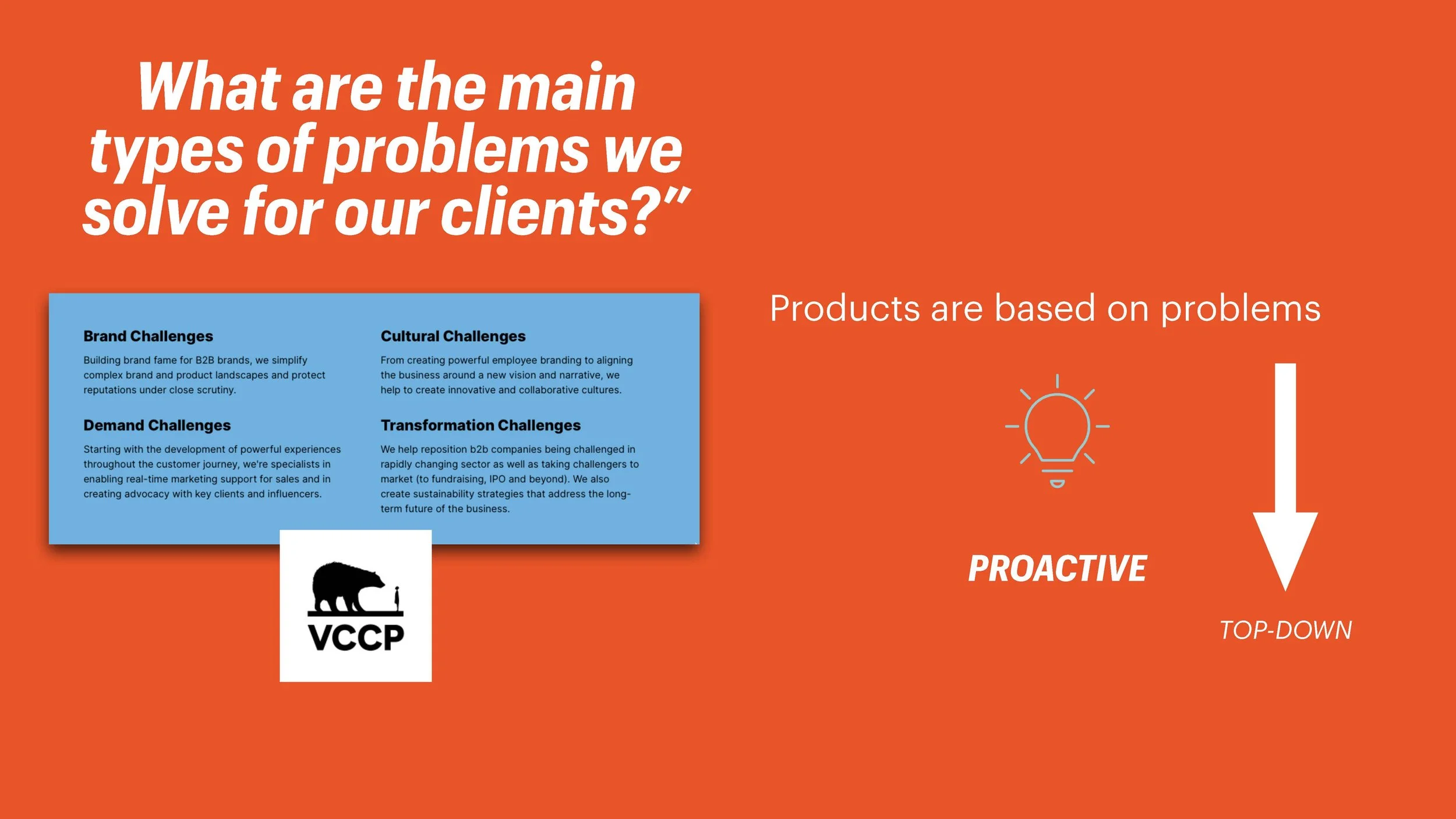 What are the main types of problems we solve for our clients?”

Brand Challenges

Building brand fame for B2B brands, we simplify complex brand and product landscapes and protect reputations under close scrutiny.

Demand Challenges

Starting with the development of powerful experiences throughout the customer journey, we're specialists in enabling real-time marketing support for sales and in creating advocacy with key clients and influencers.

Cultural Challenges

From creating powerful employee branding to aligning the business around a new vision and narrative, we help to create innovative and collaborative cultures.

Transformation Challenges

We help reposition b2b companies being challenged in rapidly changing sector as well as taking challengers to market (to fundraising, IPO and beyond). We also create sustainability strategies that address the long-term future of the business.

VCCP

Products are based on problems

PROACTIVE

TOP-DOWN